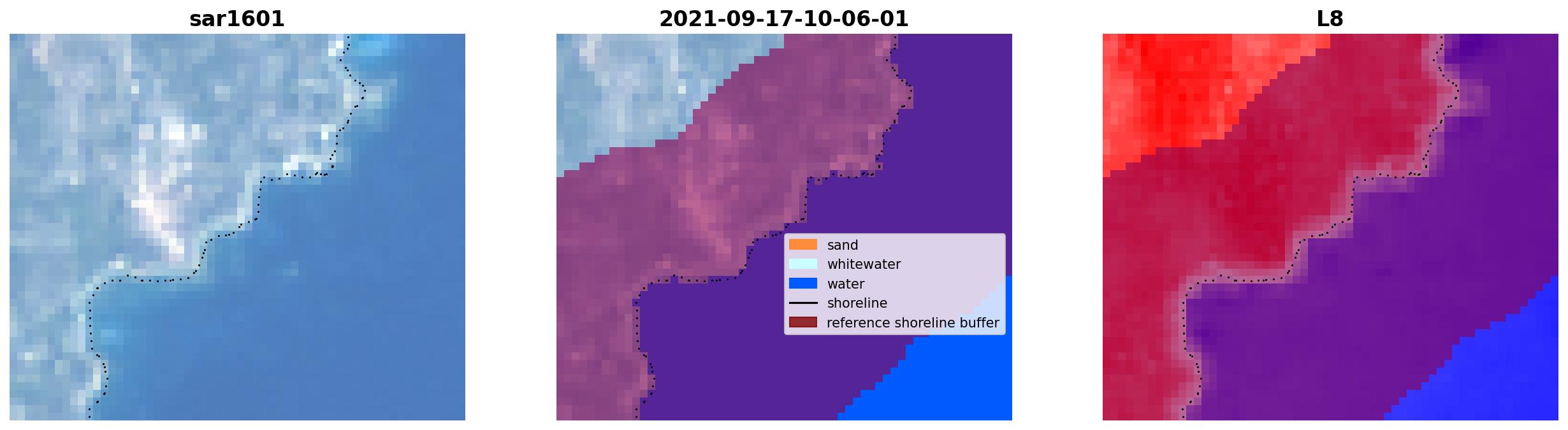 sar1601

2021-09-17-10-06-01

sand
whitewater
water
shoreline
reference shoreline buffer

L8